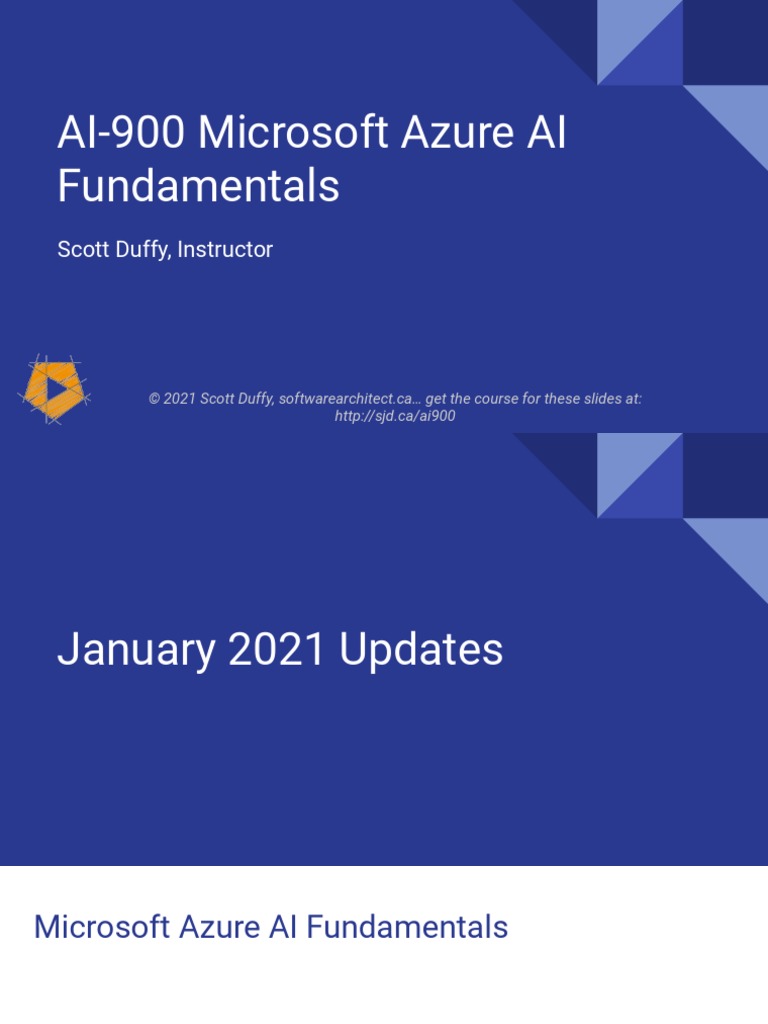 AI-900 Microsoft Azure AI Fundamentals

Scott Duffy, Instructor

© 2021 Scott Duffy, softwarearchitect.ca… get the course for these slides at: http://sjd.ca/ai900

January 2021 Updates

Microsoft Azure AI Fundamentals